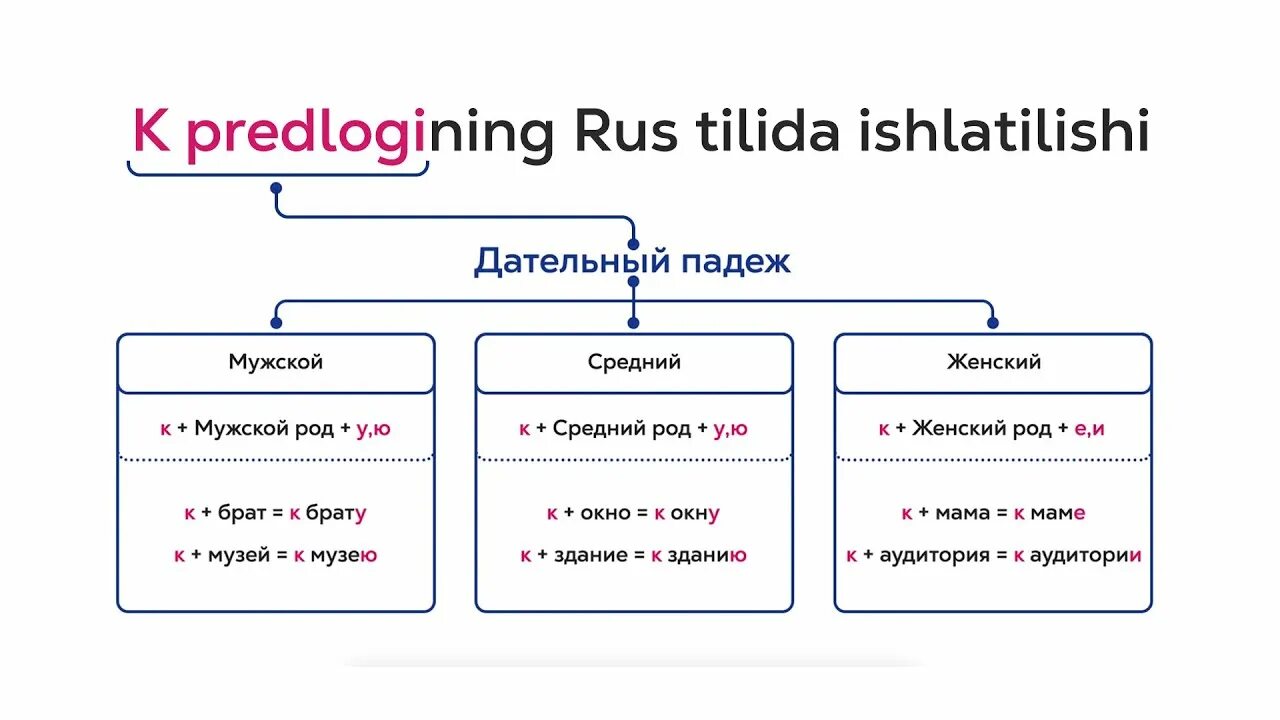 K predlogining Rus tilida ishlatilishi

Дательный падеж

Мужской

к + Мужской род + у,ю

к + брат = к брату

к + музей = к музею

Средний

к + Средний род + у,ю

к + окно = к окну

к + здание = к зданию

Женский

к + Женский род + е,и

к + мама = к маме

к + аудитория = к аудитории